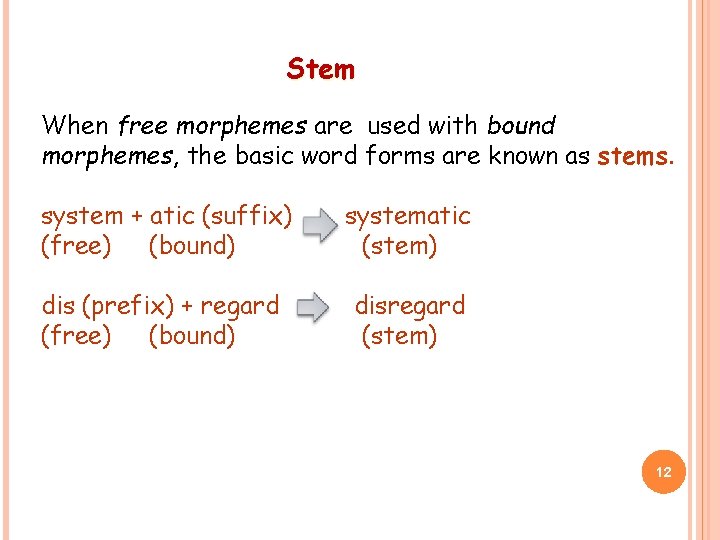 Stem

When free morphemes are used with bound morphemes, the basic word forms are known as stems.

system + atic (suffix) systematic
(free) (bound) (stem)

dis (prefix) + regard disregard
(free) (bound) (stem)

12